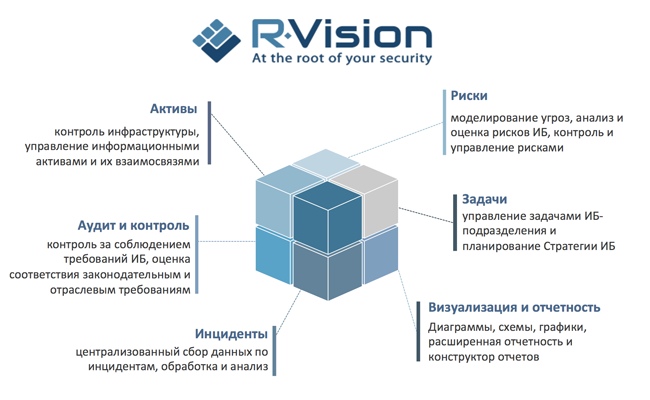 R·Vision
At the root of your security

Активы
контроль инфраструктуры, управление информационными активами и их взаимосвязями

Аудит и контроль
контроль за соблюдением требований ИБ, оценка соответствия законодательным и отраслевым требованиям

Инциденты
централизованный сбор данных по инцидентам, обработка и анализ

Риски
моделирование угроз, анализ и оценка рисков ИБ, контроль и управление рисками

Задачи
управление задачами ИБ-подразделения и планирование Стратегии ИБ

Визуализация и отчетность
Диаграммы, схемы, графики, расширенная отчетность и конструктор отчетов